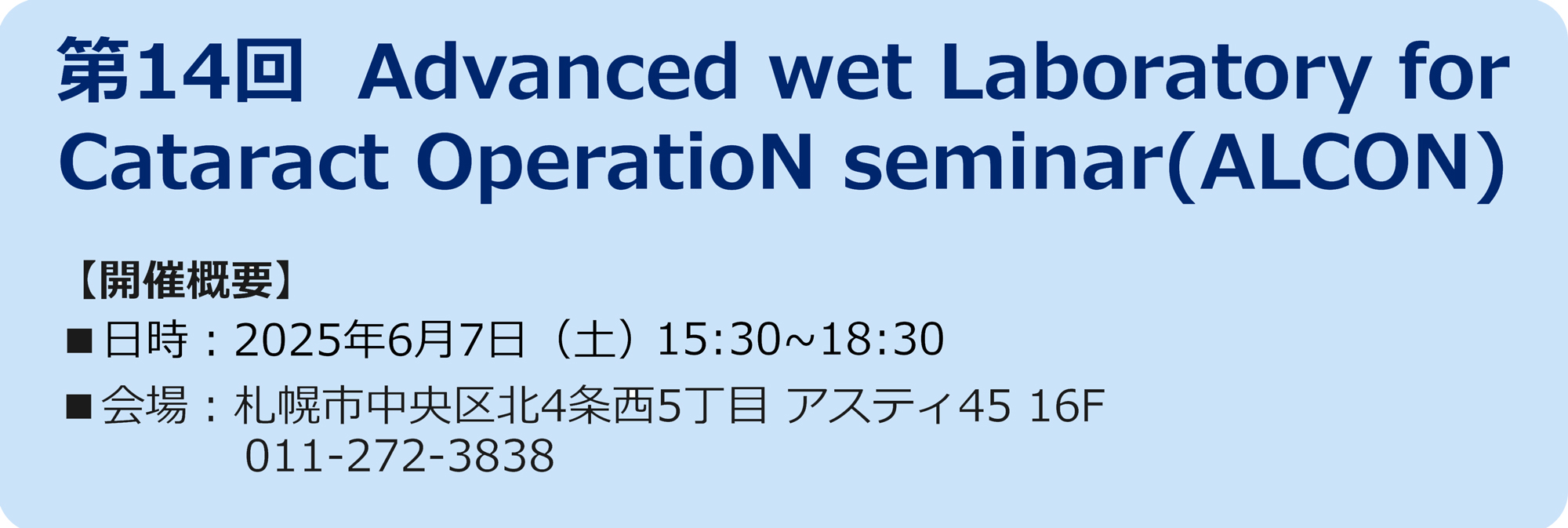 第14回 Advanced wet Laboratory for Cataract OperatioN seminar(ALCON)

【開催概要】

■日時：2025年6月7日（土）15:30~18:30

■会場：札幌市中央区北4条西5丁目 アスティ45 16F
011-272-3838